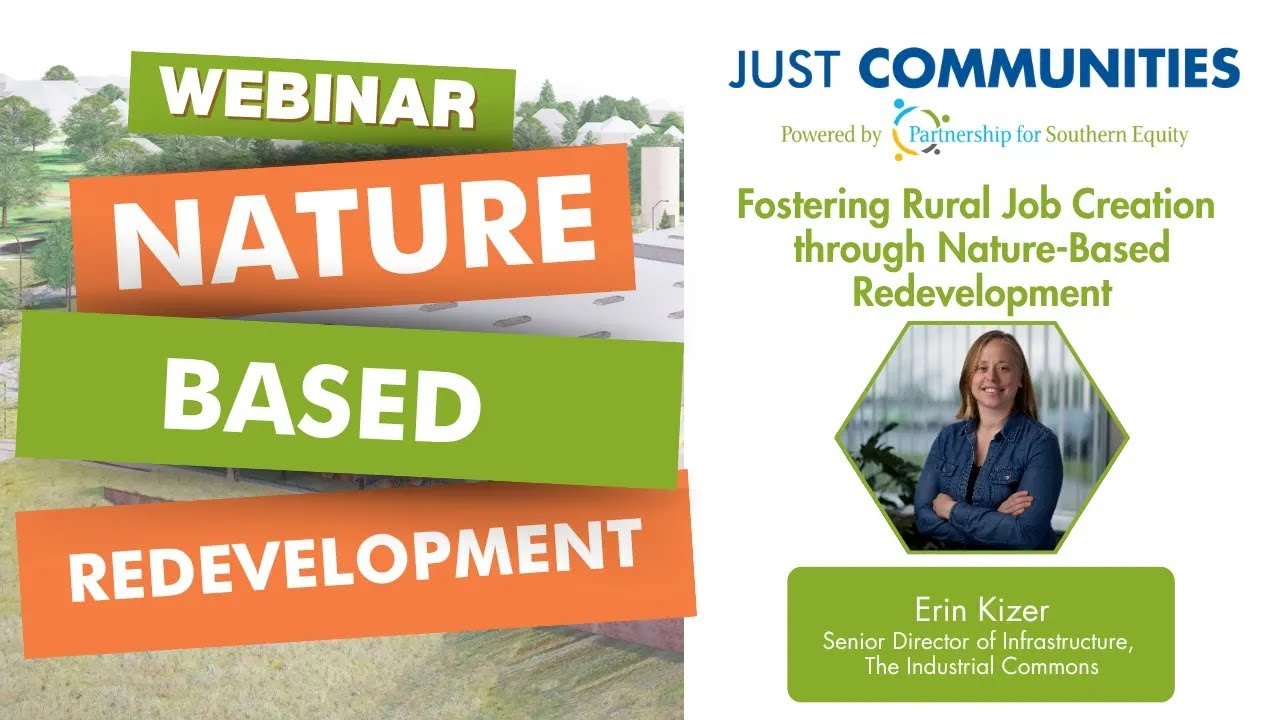 WEBINAR
NATURE
BASED
REDEVELOPMENT

JUST COMMUNITIES
Powered by Partnership for Southern Equity

Fostering Rural Job Creation through Nature-Based Redevelopment

Erin Kizer
Senior Director of Infrastructure,
The Industrial Commons